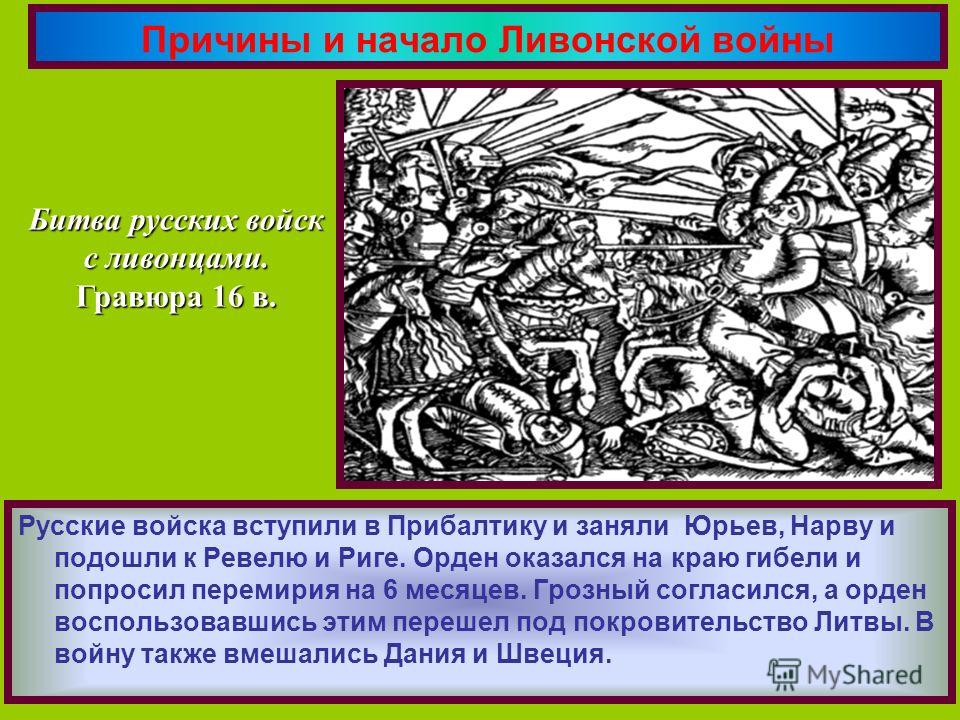 Причины и начало Ливонской войны

Битва русских войск с ливонцами. Гравюра 16 в.

Русские войска вступили в Прибалтику и заняли Юрьев, Нарву и подошли к Ревелю и Риге. Орден оказался на краю гибели и попросил перемирия на 6 месяцев. Грозный согласился, а орден воспользовавшись этим перешел под покровительство Литвы. В войну также вмешались Дания и Швеция.

MyShared